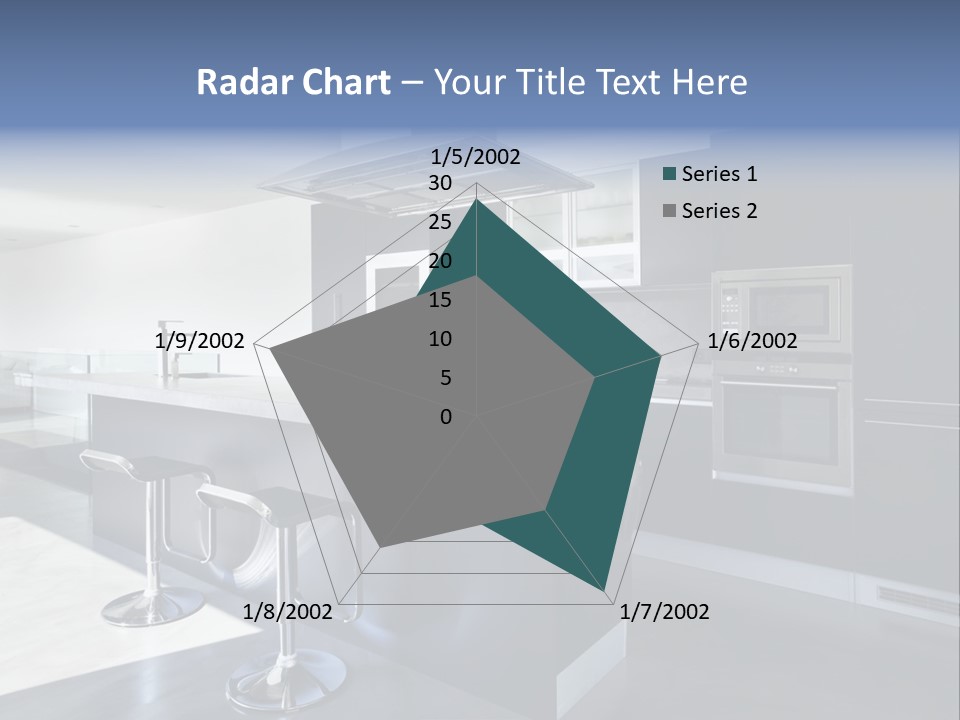 Radar Chart – Your Title Text Here

1/5/2002

30
25
20
15
10
5
0

1/6/2002

1/7/2002

1/8/2002

1/9/2002

Series 1
Series 2